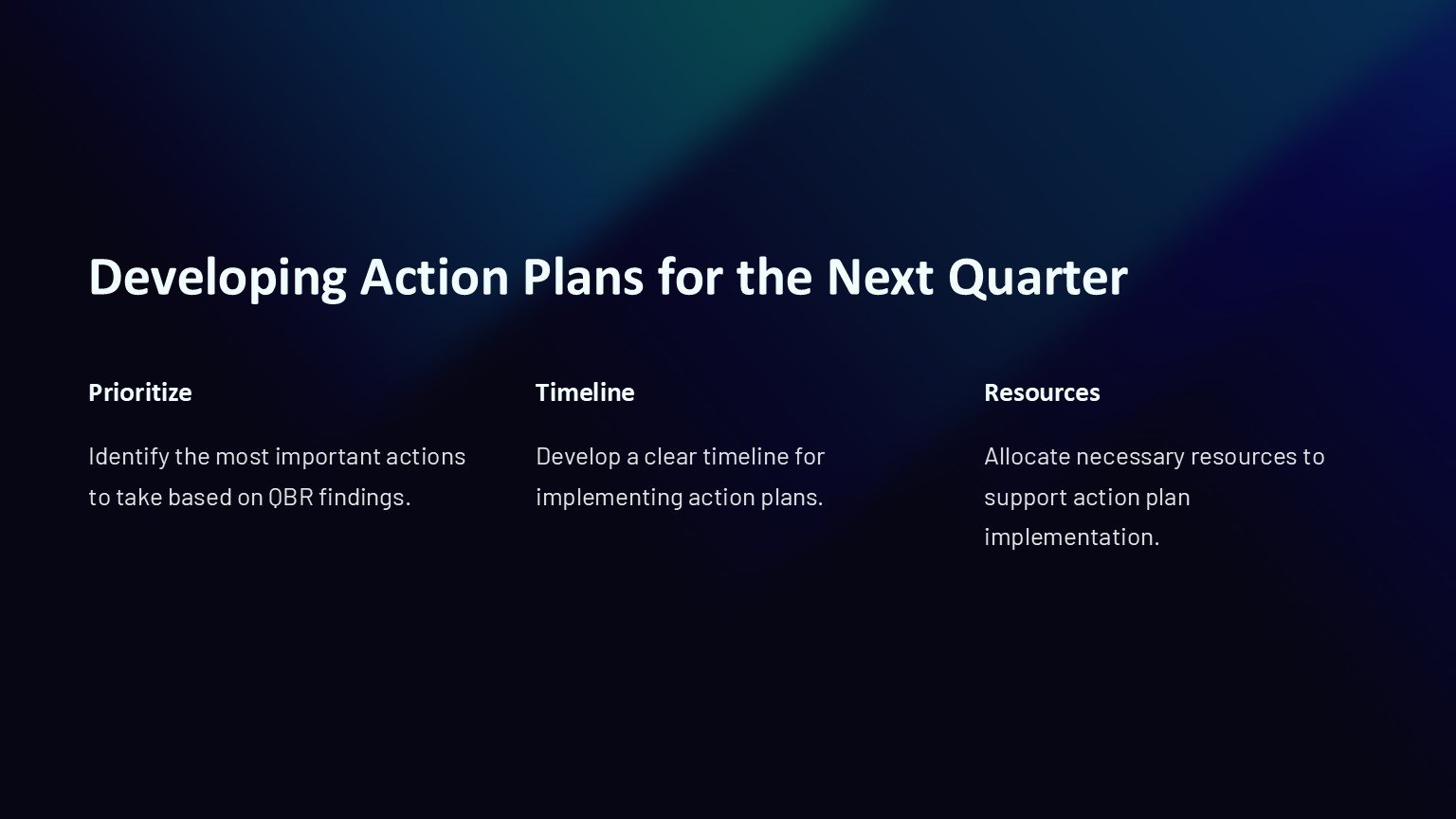 Developing Action Plans for the Next Quarter

Prioritize

Identify the most important actions to take based on QBR findings.

Timeline

Develop a clear timeline for implementing action plans.

Resources

Allocate necessary resources to support action plan implementation.